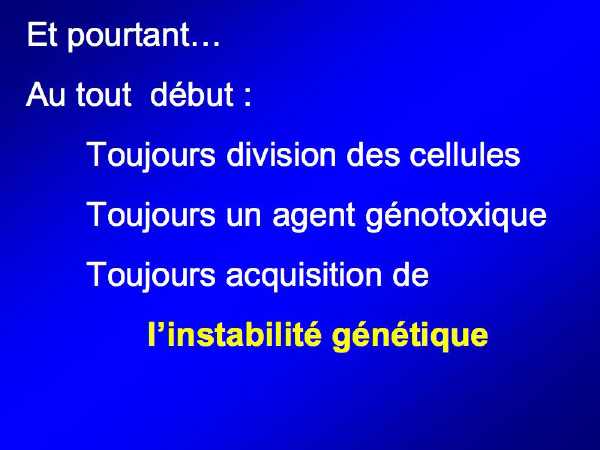 Et pourtant…

Au tout début :

Toujours division des cellules

Toujours un agent génotoxique

Toujours acquisition de

l’instabilité génétique